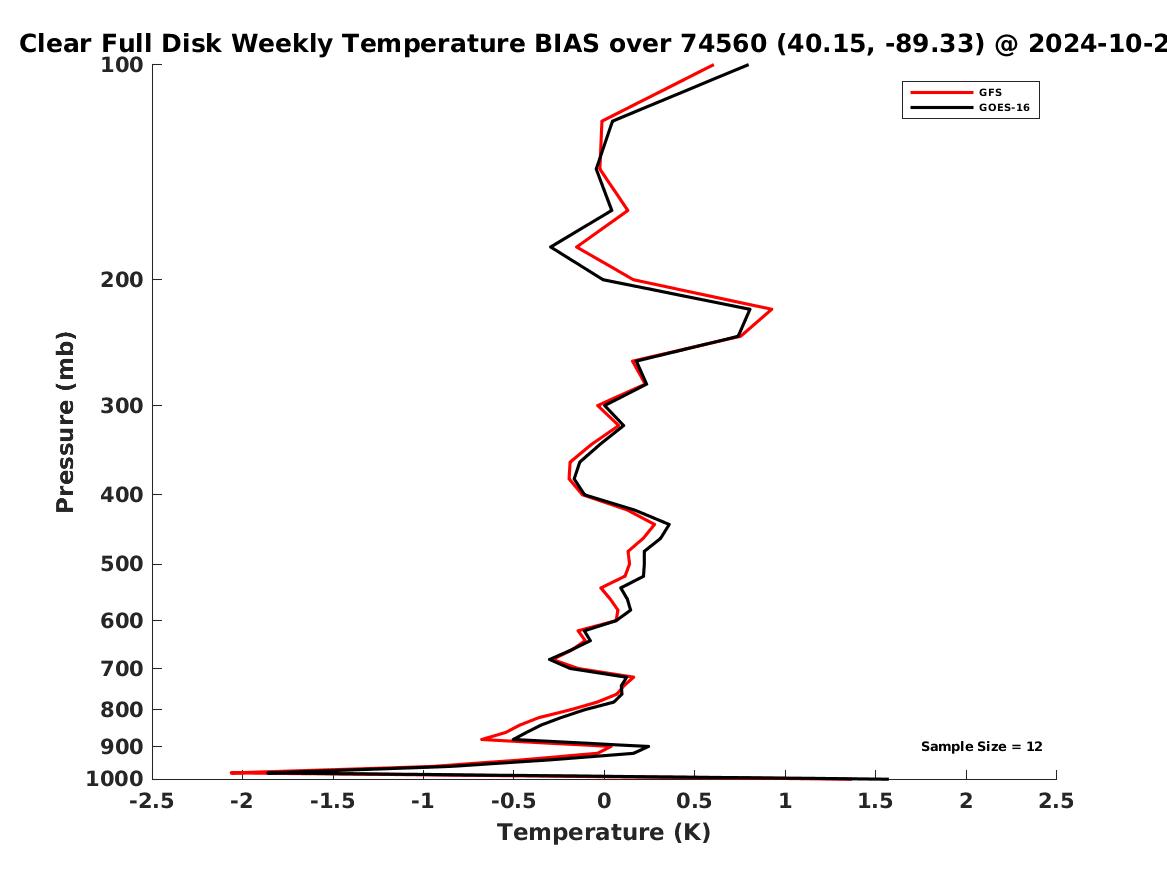 Clear Full Disk Weekly Temperature BIAS over 74560 (40.15, -89.33) @ 2024-10-2

GFS
GOES-16

Pressure (mb)

100
200
300
400
500
600
700
800
900
1000

Sample Size = 12

-2.5 -2 -1.5 -1 -0.5 0 0.5 1 1.5 2 2.5

Temperature (K)